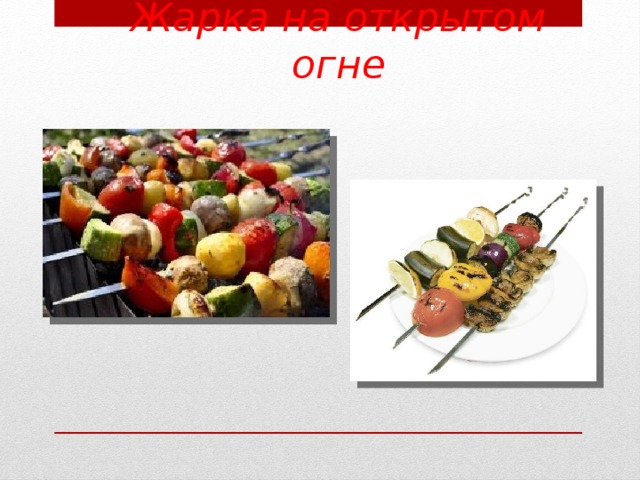 Жарка на открытом огне